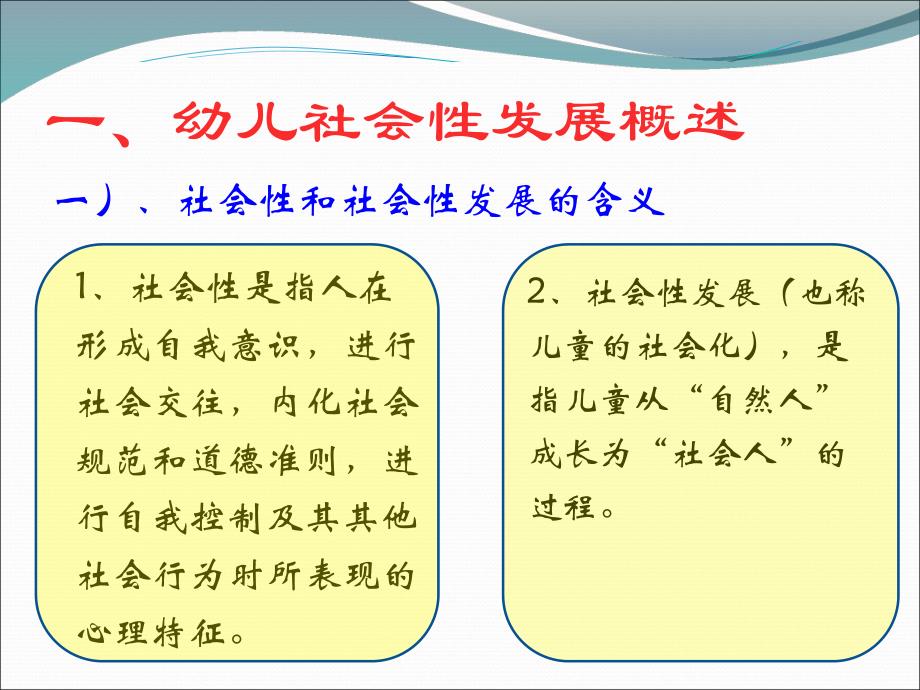 一、幼儿社会性发展概述

一）、社会性和社会性发展的含义

1、社会性是指人在形成自我意识，进行社会交往，内化社会规范和道德准则，进行自我控制及其其他社会行为时所表现的心理特征。

2、社会性发展（也称儿童的社会化），是指儿童从“自然人”成长为“社会人”的过程。